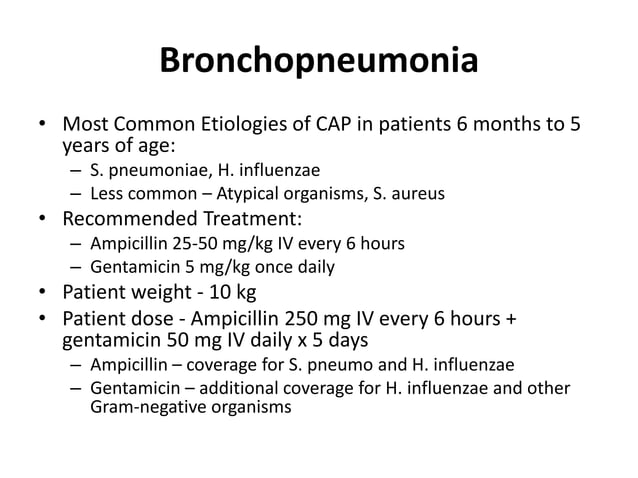 Bronchopneumonia

• Most Common Etiologies of CAP in patients 6 months to 5 years of age:
– S. pneumoniae, H. influenzae
– Less common – Atypical organisms, S. aureus
• Recommended Treatment:
– Ampicillin 25-50 mg/kg IV every 6 hours
– Gentamicin 5 mg/kg once daily
• Patient weight - 10 kg
• Patient dose - Ampicillin 250 mg IV every 6 hours + gentamicin 50 mg IV daily x 5 days
– Ampicillin – coverage for S. pneumo and H. influenzae
– Gentamicin – additional coverage for H. influenzae and other Gram-negative organisms